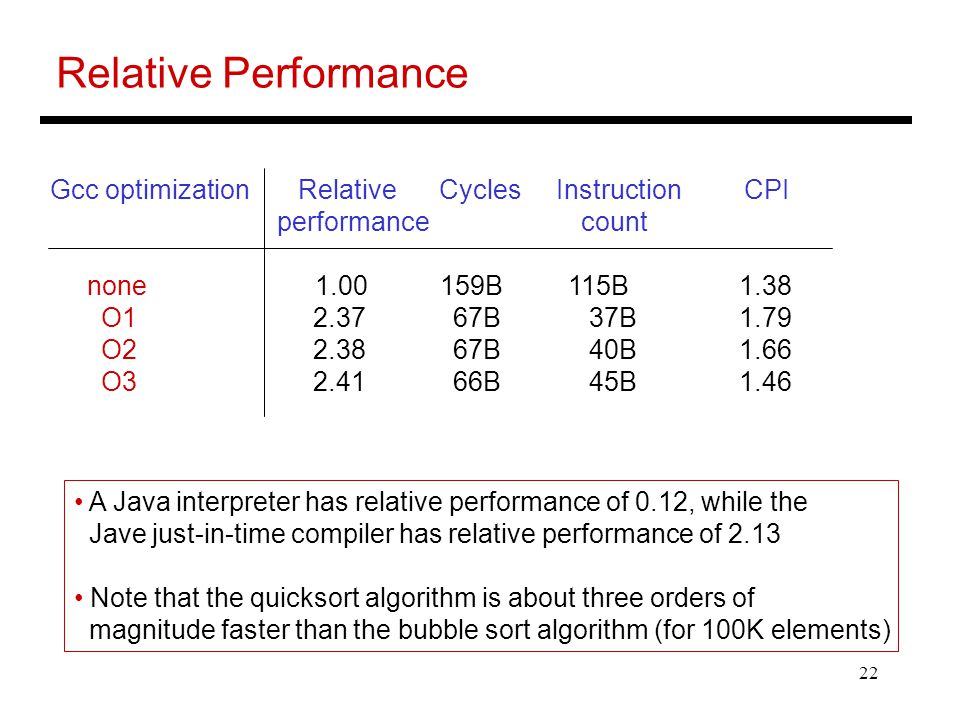 Relative Performance

| Gcc optimization | Relative performance | Cycles | Instruction count | CPI |
|---|---|---|---|---|
| none | 1.00 | 159B | 115B | 1.38 |
| O1 | 2.37 | 67B | 37B | 1.79 |
| O2 | 2.38 | 67B | 40B | 1.66 |
| O3 | 2.41 | 66B | 45B | 1.46 |

• A Java interpreter has relative performance of 0.12, while the Jave just-in-time compiler has relative performance of 2.13

• Note that the quicksort algorithm is about three orders of magnitude faster than the bubble sort algorithm (for 100K elements)

22